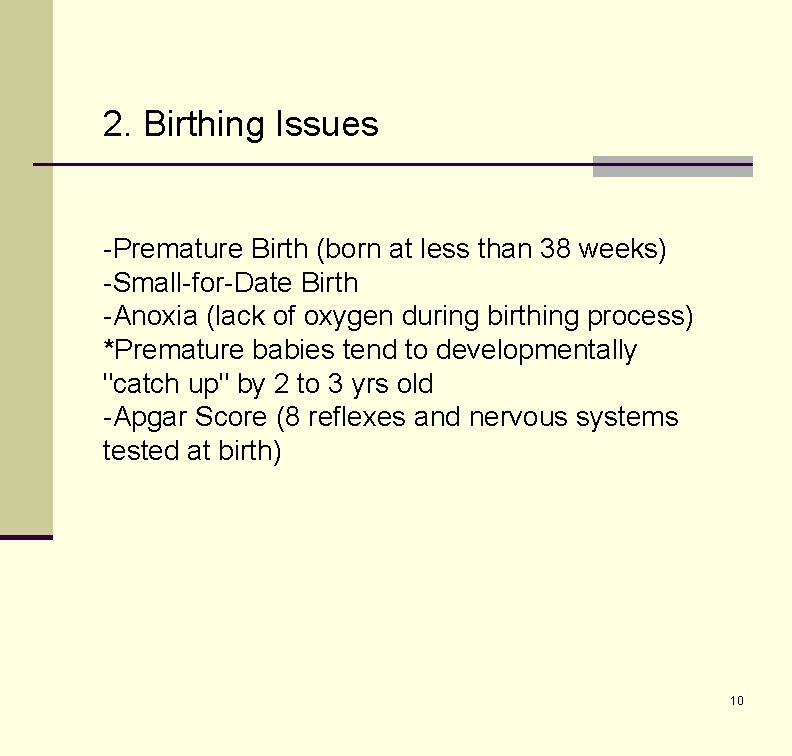 2. Birthing Issues

-Premature Birth (born at less than 38 weeks)
-Small-for-Date Birth
-Anoxia (lack of oxygen during birthing process)
*Premature babies tend to developmentally "catch up" by 2 to 3 yrs old
-Apgar Score (8 reflexes and nervous systems tested at birth)

10